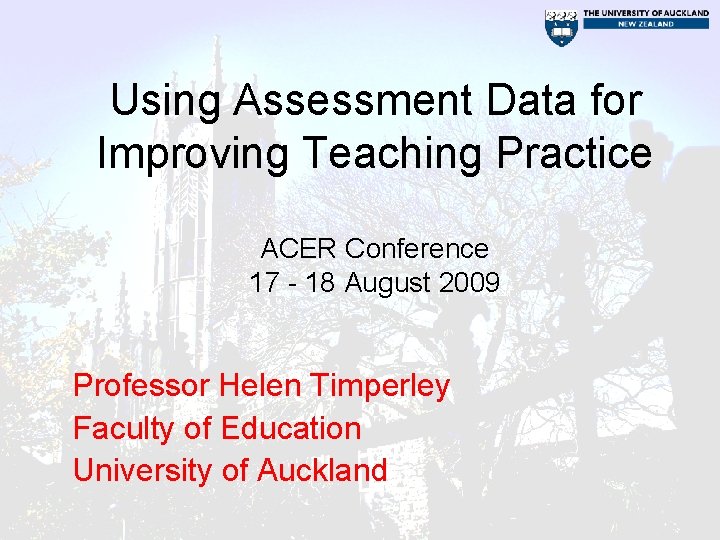 THE UNIVERSITY OF AUCKLAND
NEW ZEALAND

Using Assessment Data for Improving Teaching Practice

ACER Conference
17 - 18 August 2009

Professor Helen Timperley
Faculty of Education
University of Auckland